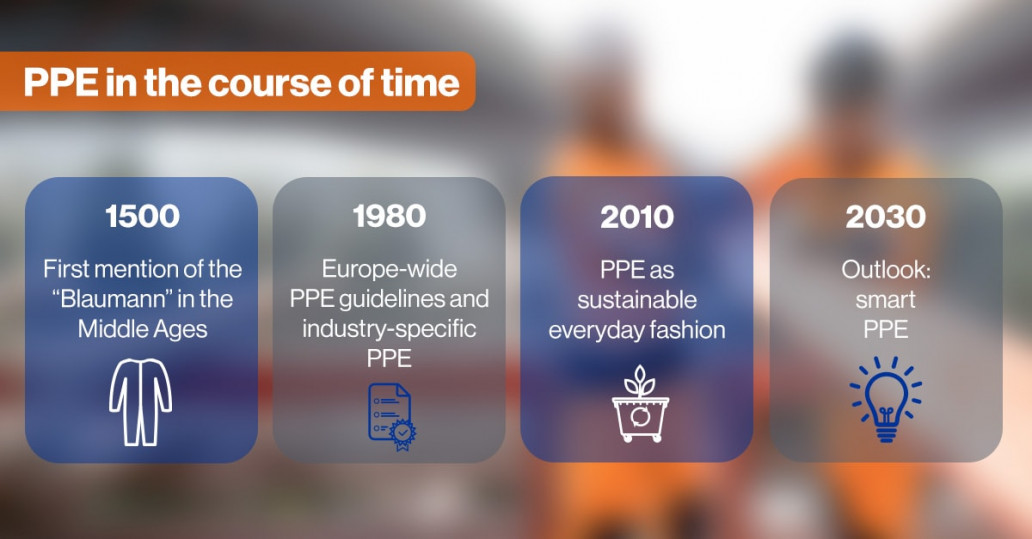 PPE in the course of time

1500
First mention of the "Blaumann" in the Middle Ages

1980
Europe-wide PPE guidelines and industry-specific PPE

2010
PPE as sustainable everyday fashion

2030
Outlook: smart PPE